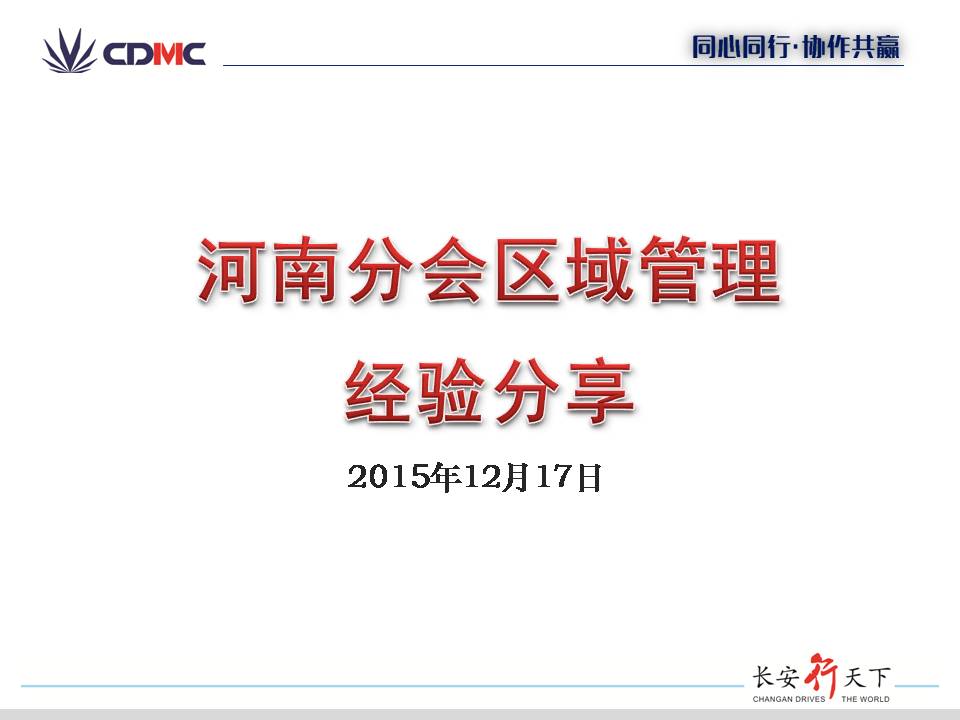 CDMC

同心同行·协作共赢

河南分会区域管理

经验分享

2015年12月17日

长安行天下
CHANGAN DRIVES THE WORLD